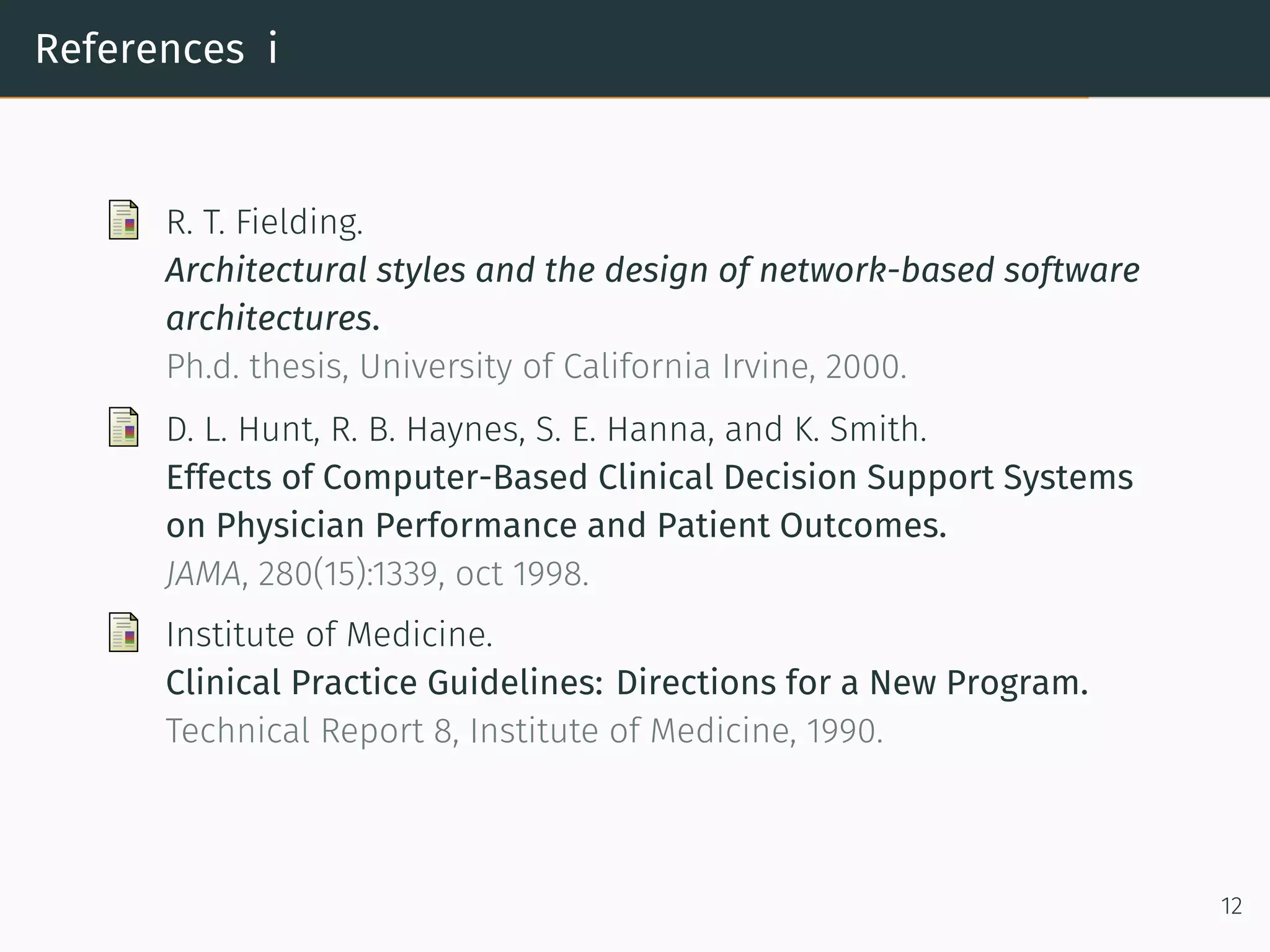 References i

R. T. Fielding.
Architectural styles and the design of network-based software architectures.
Ph.d. thesis, University of California Irvine, 2000.

D. L. Hunt, R. B. Haynes, S. E. Hanna, and K. Smith.
Effects of Computer-Based Clinical Decision Support Systems on Physician Performance and Patient Outcomes.
JAMA, 280(15):1339, oct 1998.

Institute of Medicine.
Clinical Practice Guidelines: Directions for a New Program.
Technical Report 8, Institute of Medicine, 1990.

12